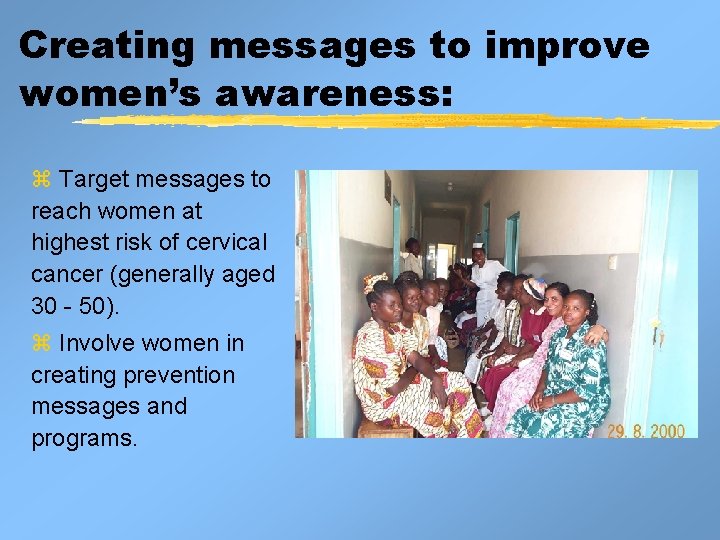 Creating messages to improve women's awareness:

⌘ Target messages to reach women at highest risk of cervical cancer (generally aged 30 - 50).

⌘ Involve women in creating prevention messages and programs.

29. 8. 2000